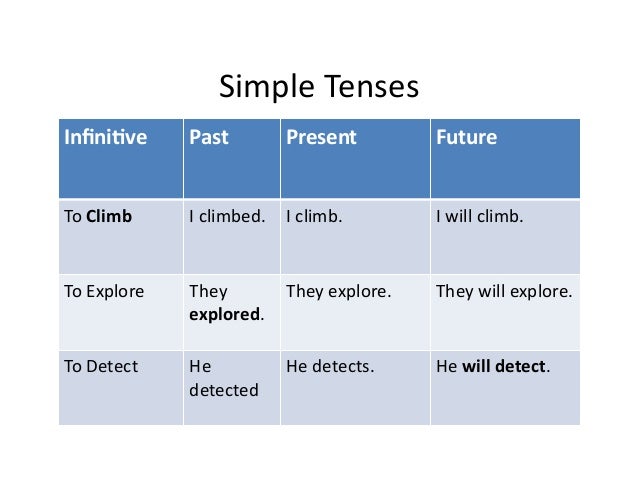 Simple Tenses

| Infinitive | Past | Present | Future |
|---|---|---|---|
| To Climb | I climbed. | I climb. | I will climb. |
| To Explore | They explored. | They explore. | They will explore. |
| To Detect | He detected | He detects. | He will detect. |